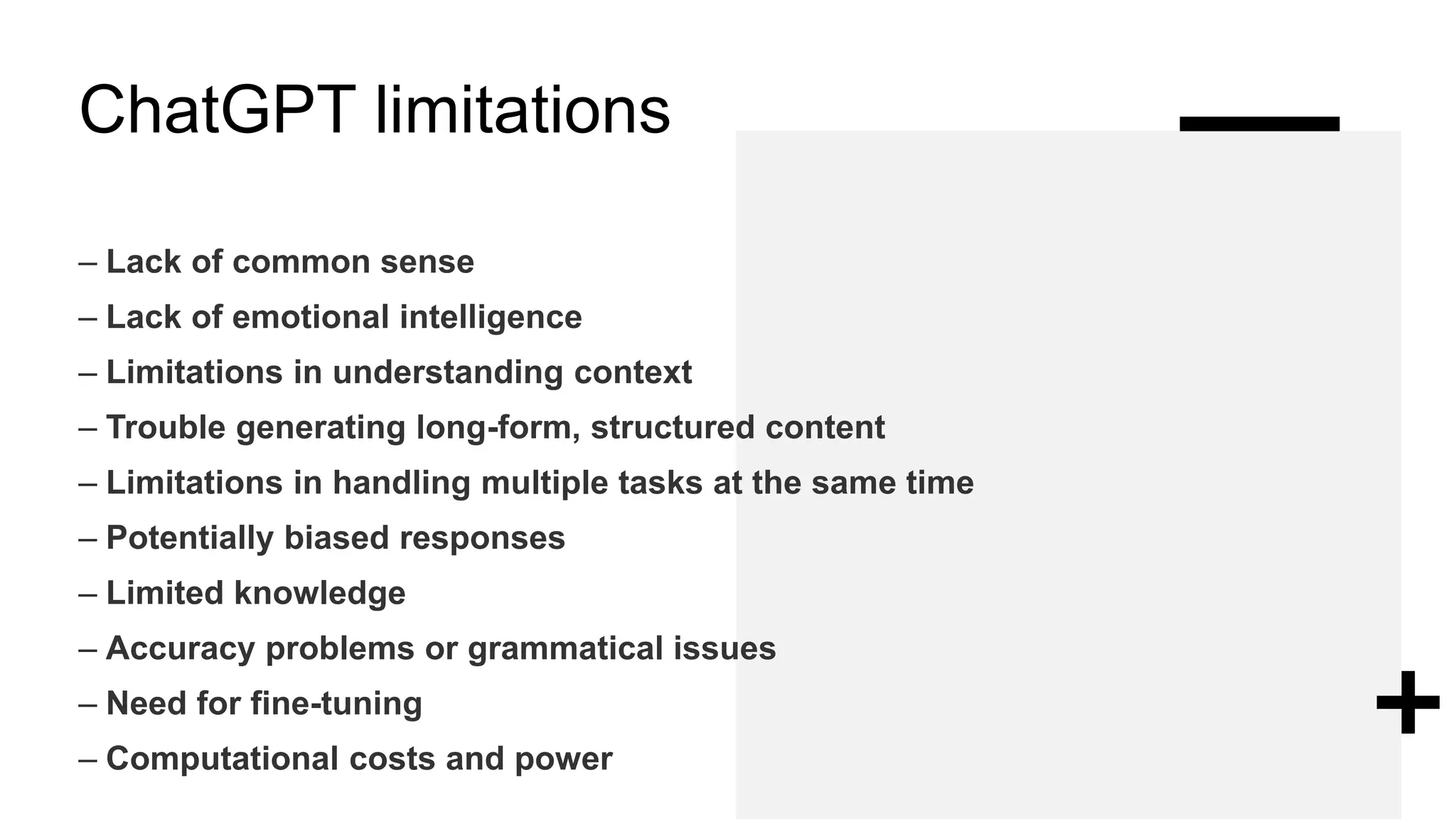 ChatGPT limitations

– Lack of common sense
– Lack of emotional intelligence
– Limitations in understanding context
– Trouble generating long-form, structured content
– Limitations in handling multiple tasks at the same time
– Potentially biased responses
– Limited knowledge
– Accuracy problems or grammatical issues
– Need for fine-tuning
– Computational costs and power